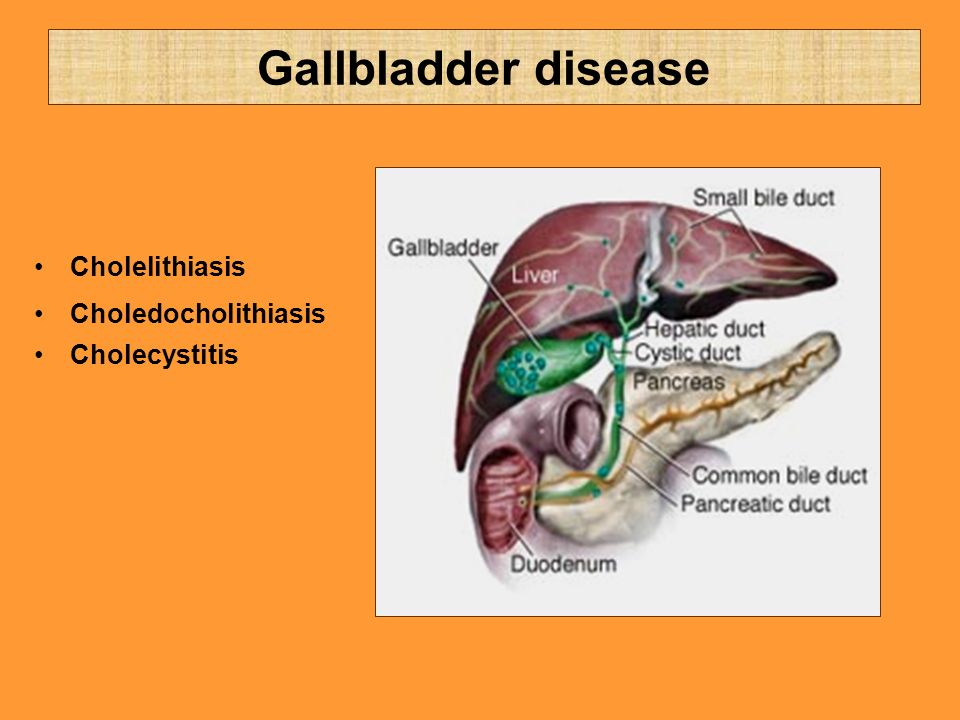 Gallbladder disease

• Cholelithiasis
• Choledocholithiasis
• Cholecystitis

Small bile duct
Gallbladder
Liver
Hepatic duct
Cystic duct
Pancreas
Common bile duct
Pancreatic duct
Duodenum